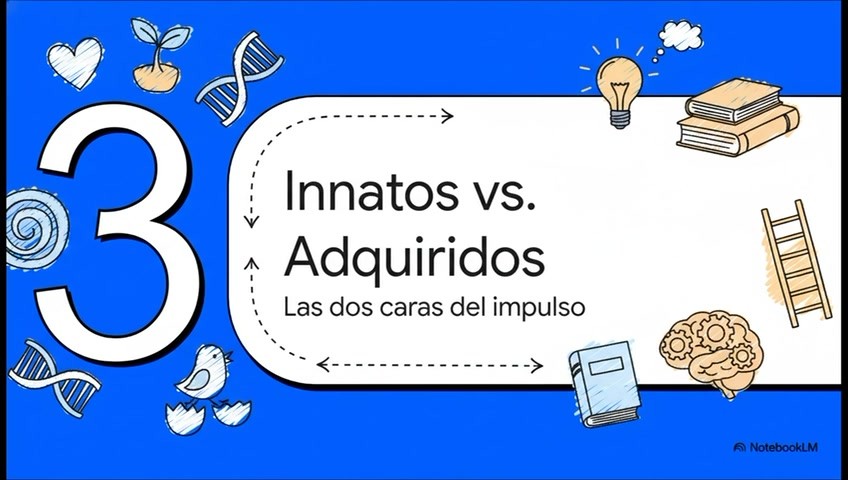 3

Innatos vs. Adquiridos

Las dos caras del impulso

NotebookLM